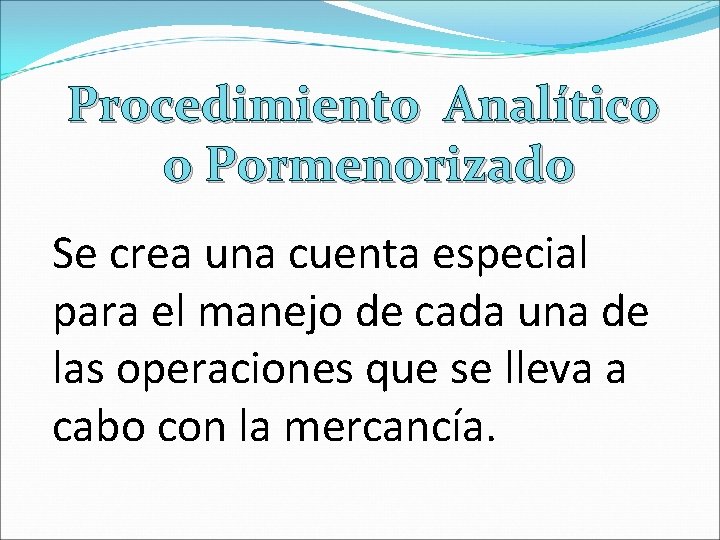 Procedimiento Analítico o Pormenorizado

Se crea una cuenta especial para el manejo de cada una de las operaciones que se lleva a cabo con la mercancía.